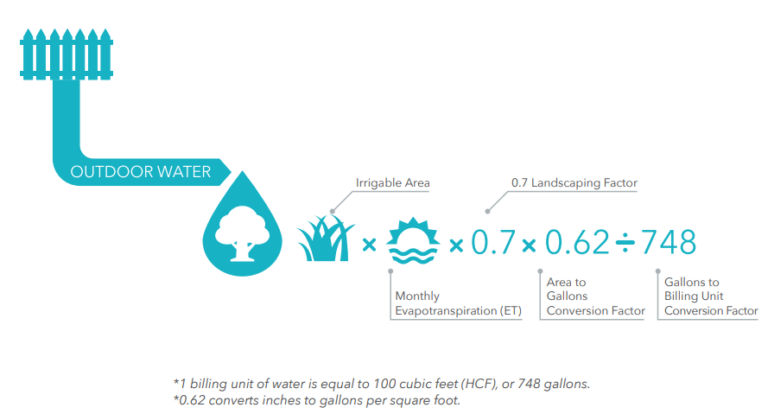 OUTDOOR WATER

Irrigable Area

0.7 Landscaping Factor

× × 0.7 × 0.62 ÷ 748

Monthly Evapotranspiration (ET)

Area to Gallons Conversion Factor

Gallons to Billing Unit Conversion Factor

*1 billing unit of water is equal to 100 cubic feet (HCF), or 748 gallons.
*0.62 converts inches to gallons per square foot.